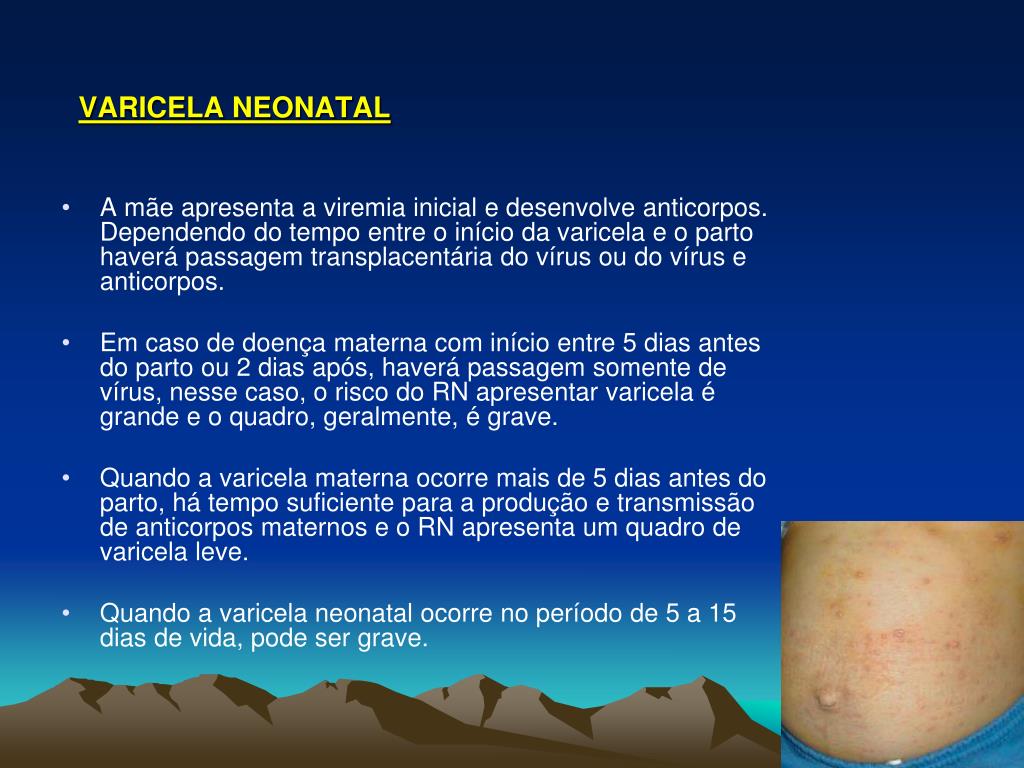 VARICELA NEONATAL

• A mãe apresenta a viremia inicial e desenvolve anticorpos. Dependendo do tempo entre o início da varicela e o parto haverá passagem transplacentária do vírus ou do vírus e anticorpos.

• Em caso de doença materna com início entre 5 dias antes do parto ou 2 dias após, haverá passagem somente de vírus, nesse caso, o risco do RN apresentar varicela é grande e o quadro, geralmente, é grave.

• Quando a varicela materna ocorre mais de 5 dias antes do parto, há tempo suficiente para a produção e transmissão de anticorpos maternos e o RN apresenta um quadro de varicela leve.

• Quando a varicela neonatal ocorre no período de 5 a 15 dias de vida, pode ser grave.